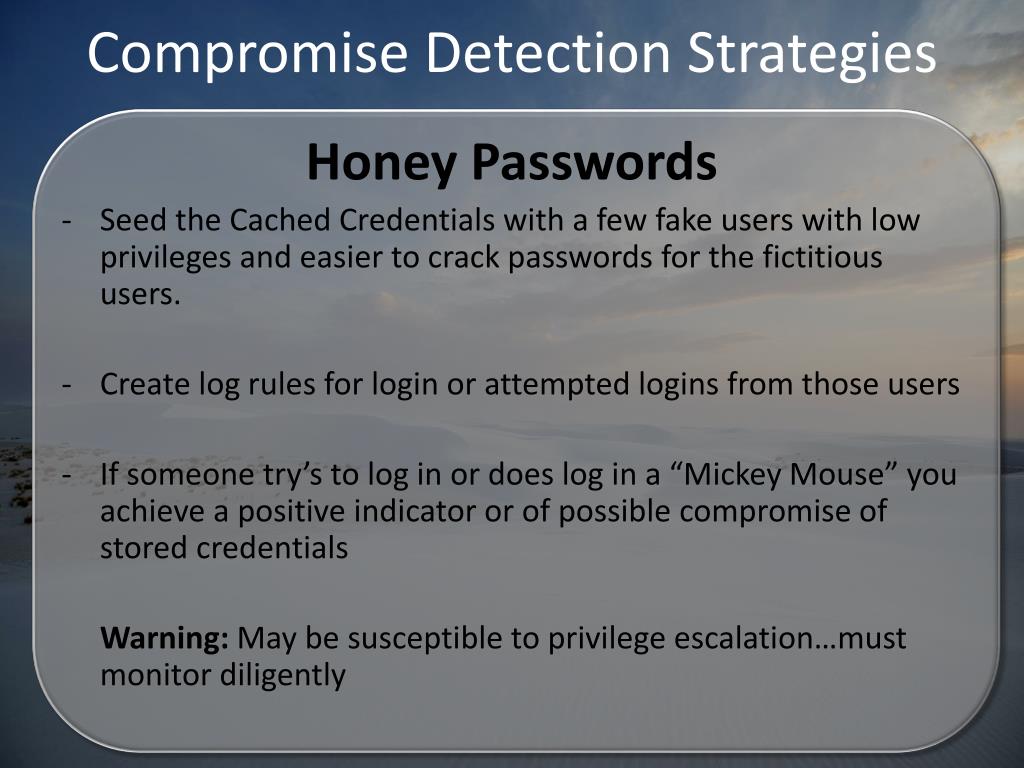 Compromise Detection Strategies

Honey Passwords

- Seed the Cached Credentials with a few fake users with low privileges and easier to crack passwords for the fictitious users.

- Create log rules for login or attempted logins from those users

- If someone try’s to log in or does log in a “Mickey Mouse” you achieve a positive indicator or of possible compromise of stored credentials

Warning: May be susceptible to privilege escalation…must monitor diligently